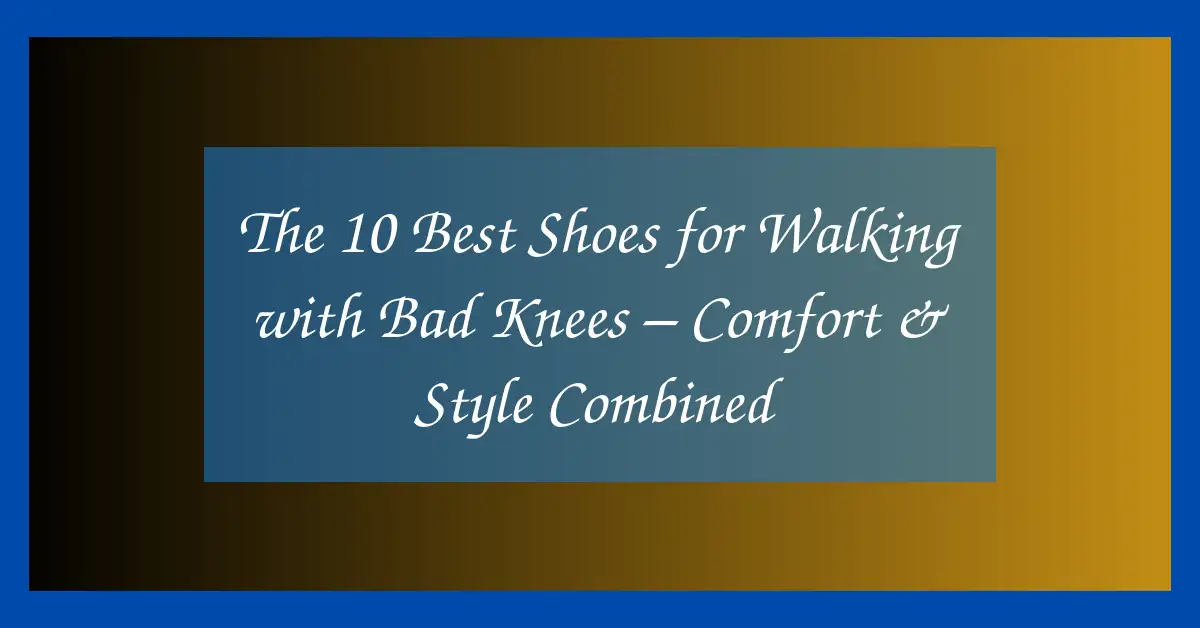 The 10 Best Shoes for Walking with Bad Knees – Comfort & Style Combined